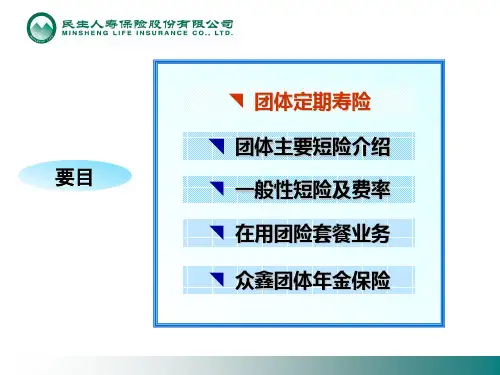 民生人寿保险股份有限公司
MINSHENG LIFE INSURANCE CO., LTD.

要目

团体定期寿险

团体主要短险介绍

一般性短险及费率

在用团险套餐业务

众鑫团体年金保险